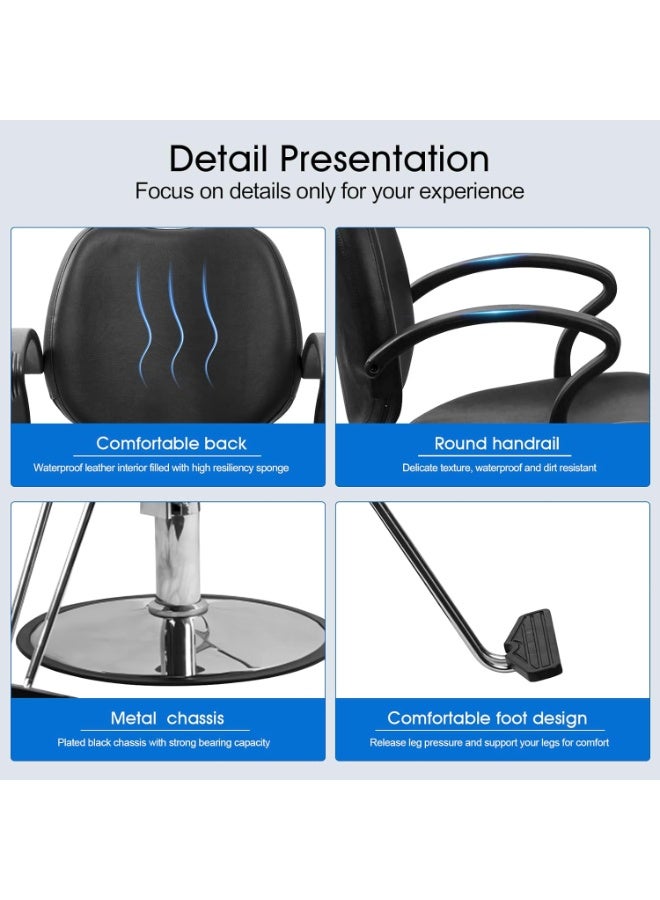 Detail Presentation
Focus on details only for your experience

Comfortable back
Waterproof leather interior filled with high resiliency sponge

Round handrail
Delicate texture, waterproof and dirt resistant

Metal chassis
Plated black chassis with strong bearing capacity

Comfortable foot design
Release leg pressure and support your legs for comfort